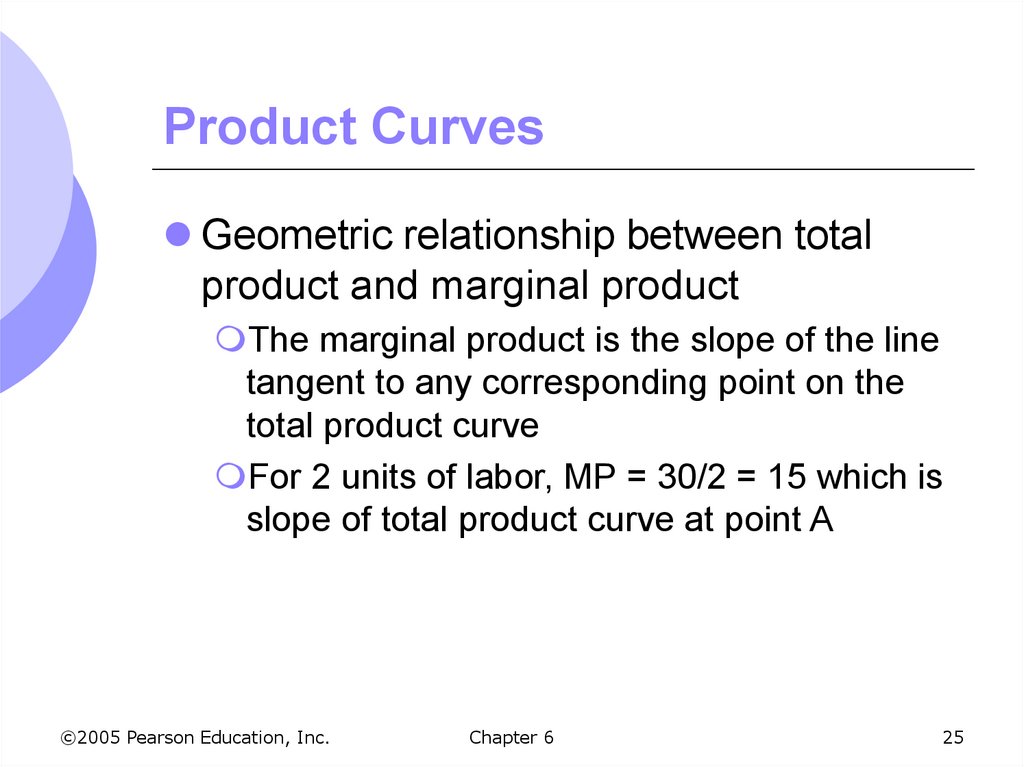 Product Curves

Geometric relationship between total product and marginal product

The marginal product is the slope of the line tangent to any corresponding point on the total product curve

For 2 units of labor, MP = 30/2 = 15 which is slope of total product curve at point A

©2005 Pearson Education, Inc.

Chapter 6

25